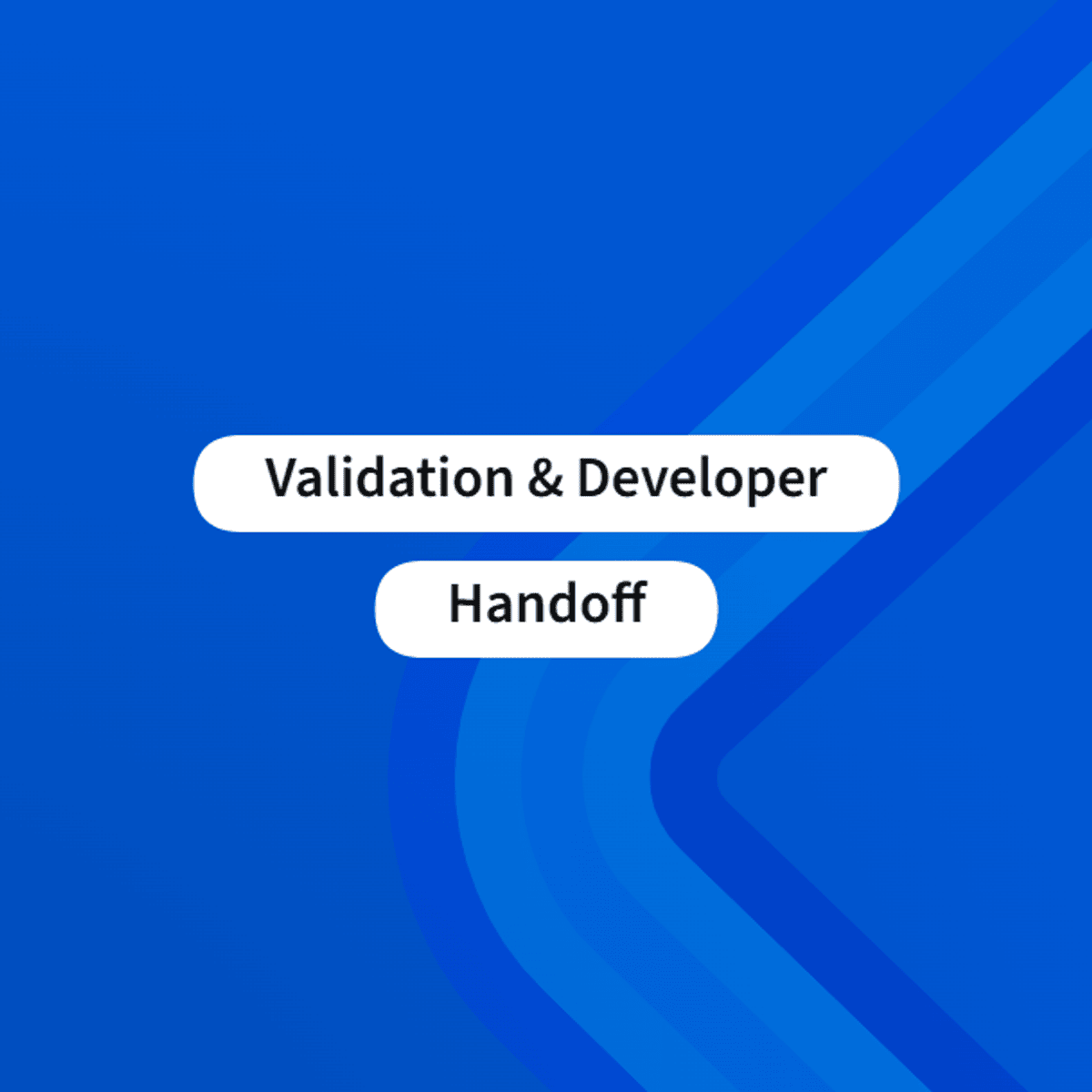 Validation & Developer
Handoff